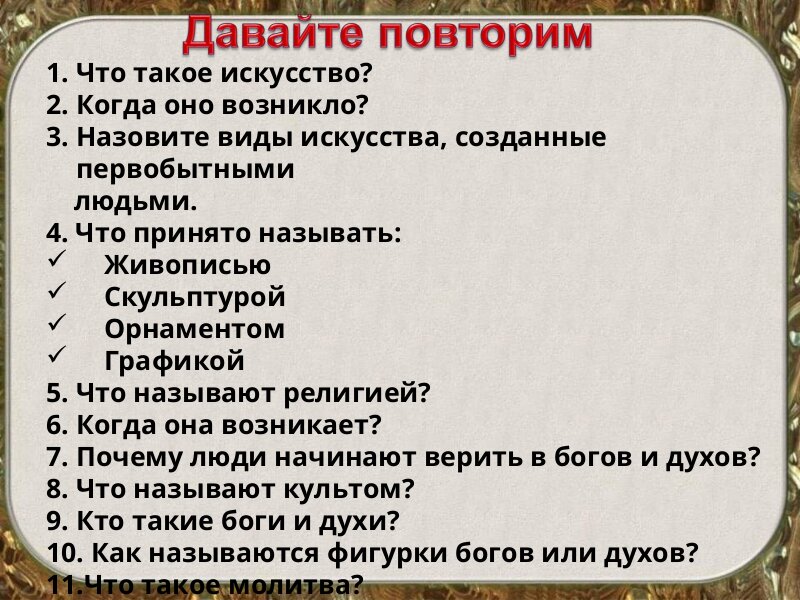 Давайте повторим

1. Что такое искусство?
2. Когда оно возникло?
3. Назовите виды искусства, созданные первобытными людьми.
4. Что принято называть:
✓ Живописью
✓ Скульптурой
✓ Орнаментом
✓ Графикой
5. Что называют религией?
6. Когда она возникает?
7. Почему люди начинают верить в богов и духов?
8. Что называют культом?
9. Кто такие боги и духи?
10. Как называются фигурки богов или духов?
11.Что такое молитва?